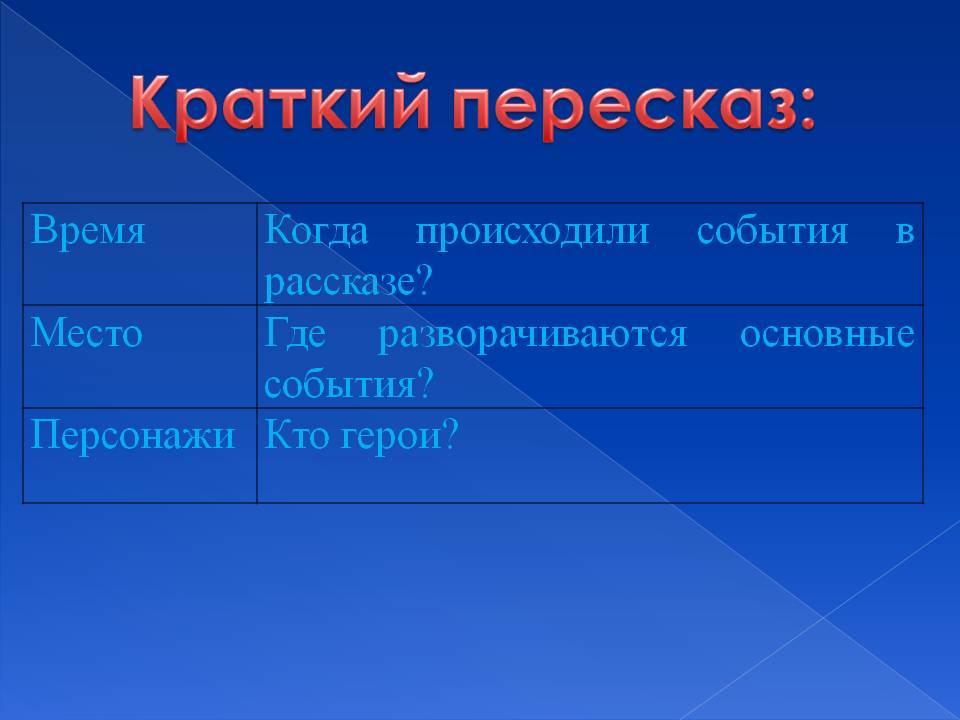 Краткий пересказ:

| Время | Когда происходили события в рассказе? |
|---|---|
| Место | Где разворачиваются основные события? |
| Персонажи | Кто герои? |